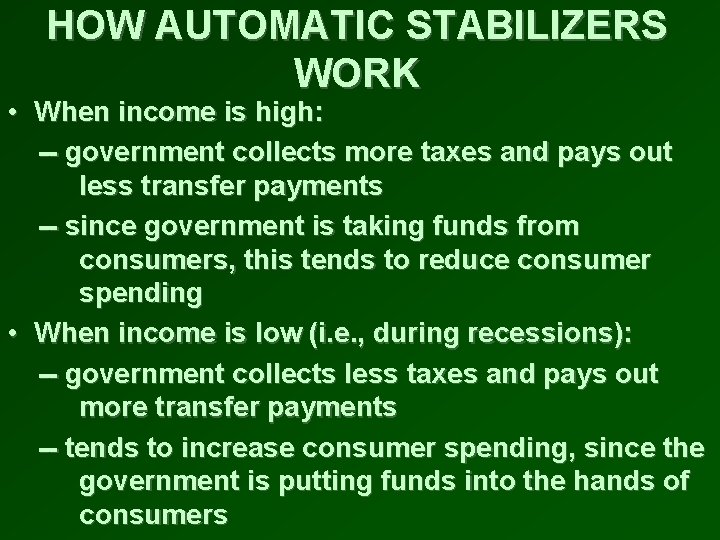 HOW AUTOMATIC STABILIZERS WORK

• When income is high:
– government collects more taxes and pays out less transfer payments
– since government is taking funds from consumers, this tends to reduce consumer spending
• When income is low (i.e., during recessions):
– government collects less taxes and pays out more transfer payments
– tends to increase consumer spending, since the government is putting funds into the hands of consumers